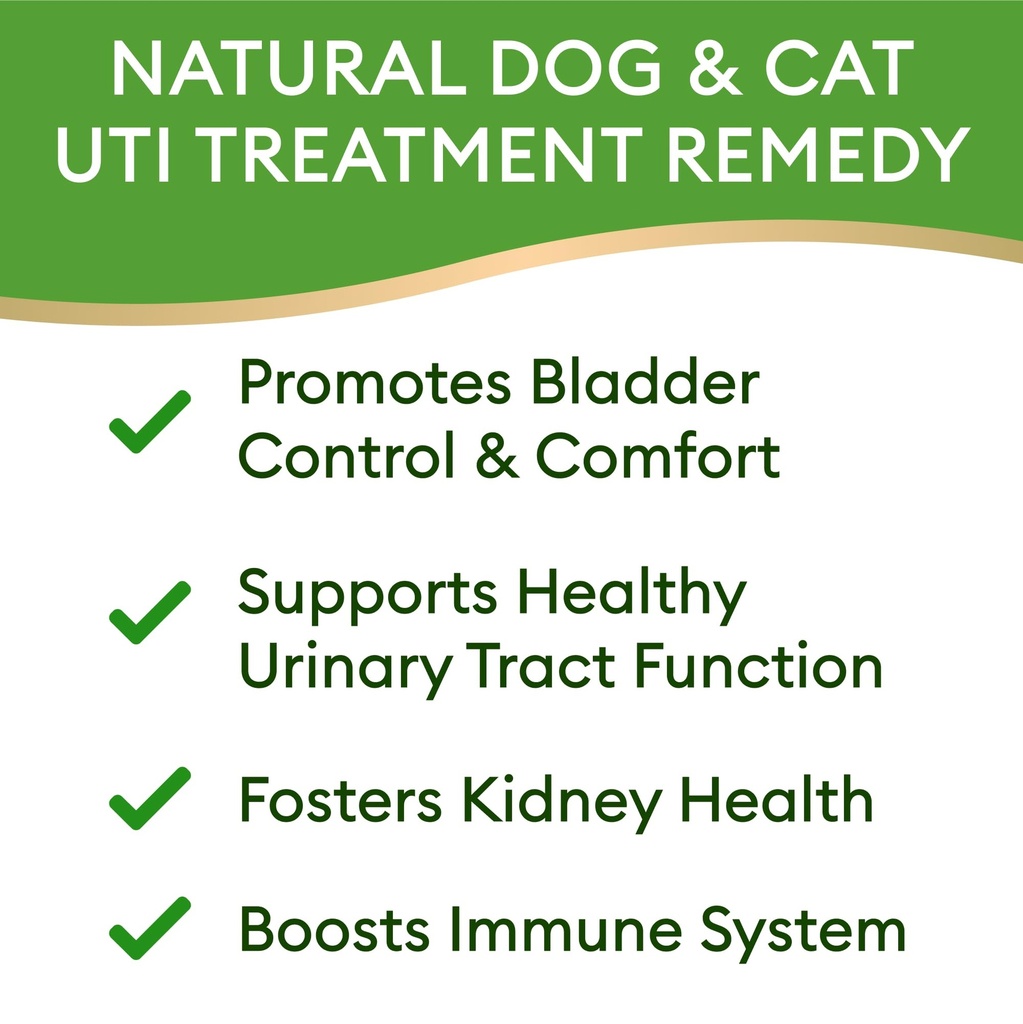 NATURAL DOG & CAT UTI TREATMENT REMEDY

Promotes Bladder Control & Comfort

Supports Healthy Urinary Tract Function

Fosters Kidney Health

Boosts Immune System